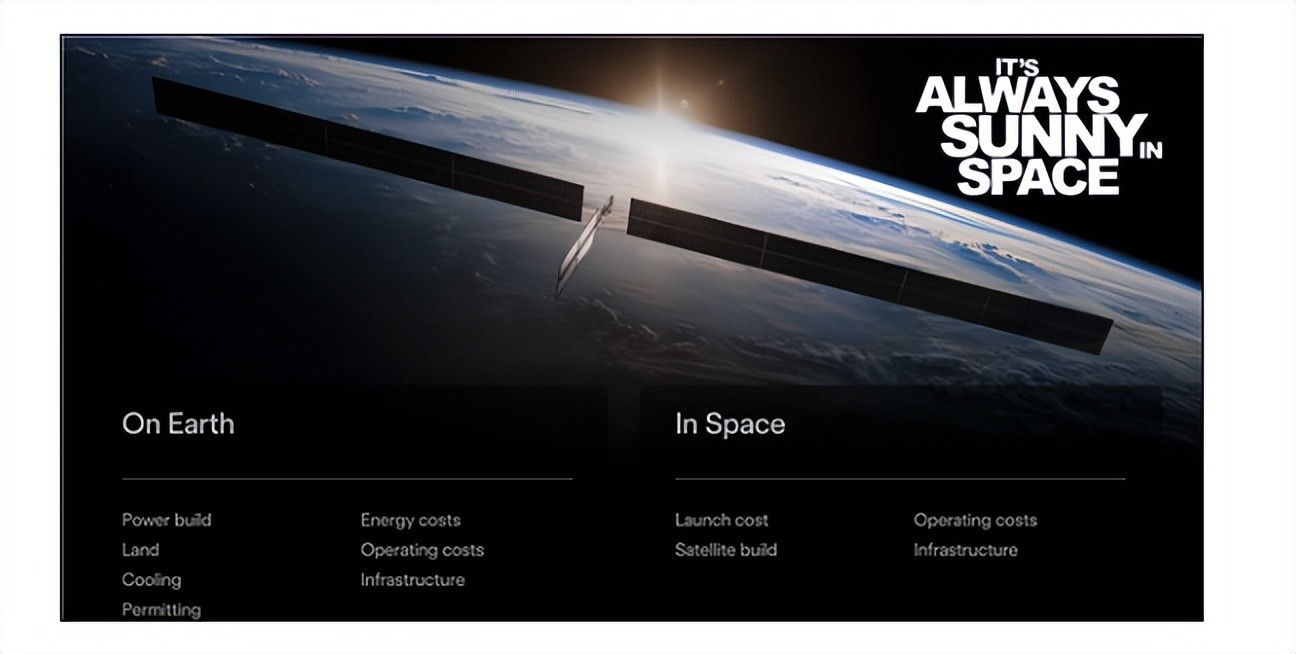 IT'S ALWAYS SUNNY IN SPACE

On Earth

Power build
Land
Cooling
Permitting

Energy costs
Operating costs
Infrastructure

In Space

Launch cost
Satellite build

Operating costs
Infrastructure